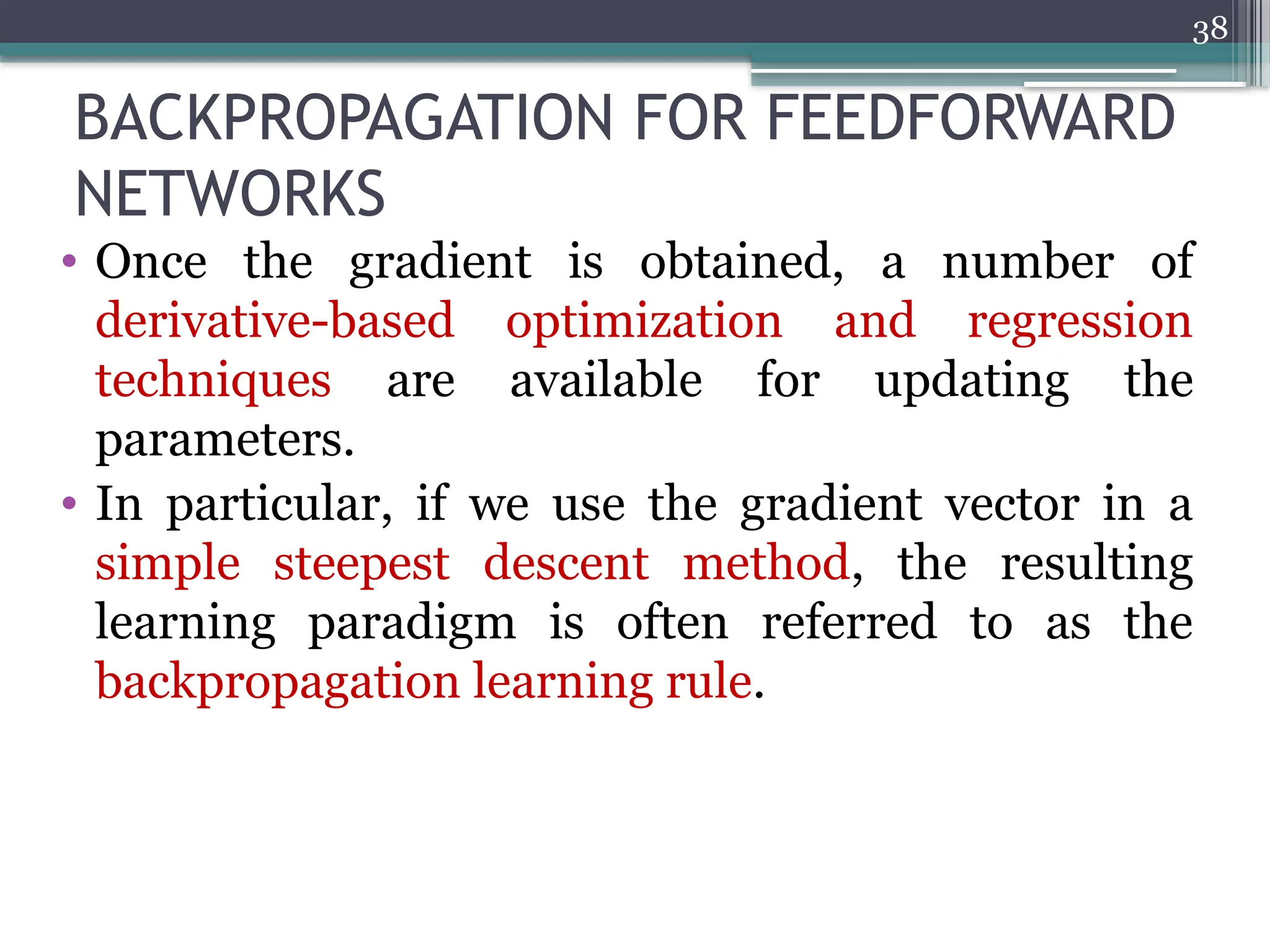 38

BACKPROPAGATION FOR FEEDFORWARD NETWORKS

• Once the gradient is obtained, a number of derivative-based optimization and regression techniques are available for updating the parameters.

• In particular, if we use the gradient vector in a simple steepest descent method, the resulting learning paradigm is often referred to as the backpropagation learning rule.